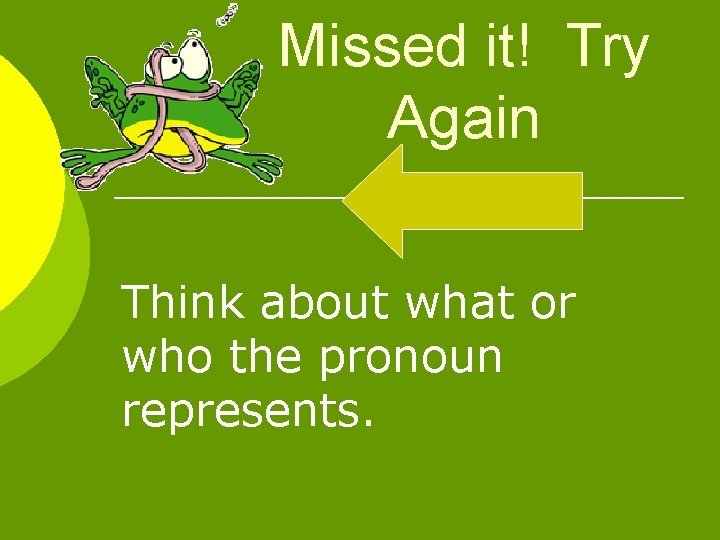 Missed it!  Try Again

Think about what or who the pronoun represents.